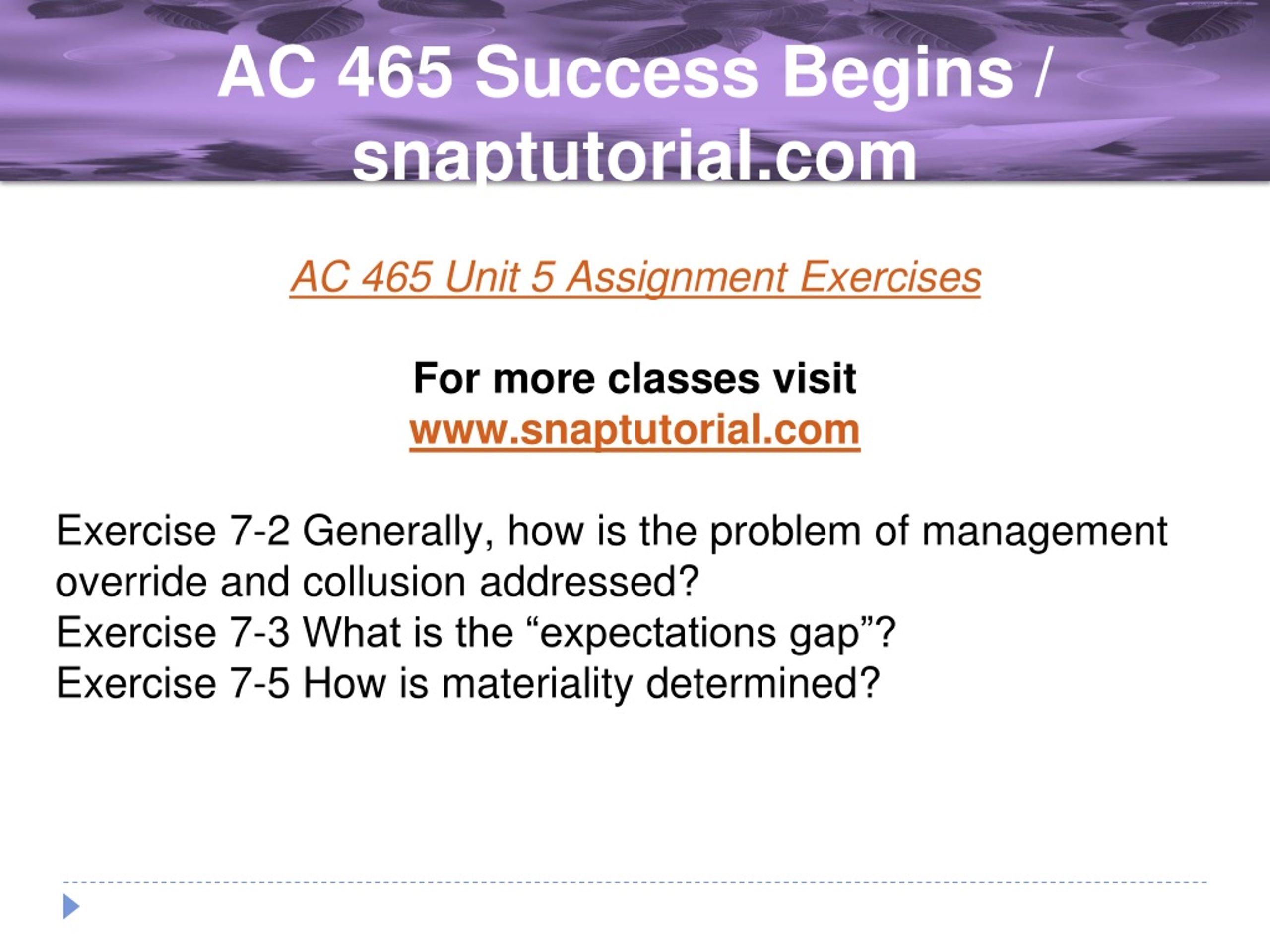 AC 465 Success Begins / snaptutorial.com

AC 465 Unit 5 Assignment Exercises

For more classes visit
www.snaptutorial.com

Exercise 7-2 Generally, how is the problem of management override and collusion addressed?
Exercise 7-3 What is the “expectations gap”?
Exercise 7-5 How is materiality determined?